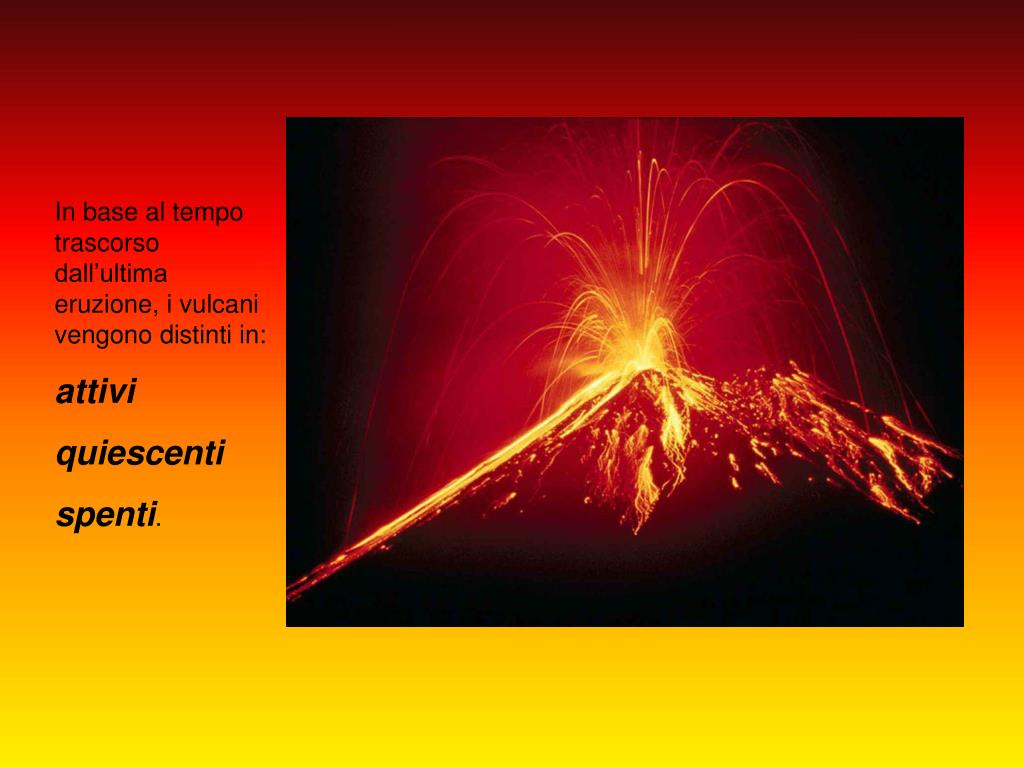 In base al tempo trascorso dall’ultima eruzione, i vulcani vengono distinti in:

attivi

quiescenti

spenti.